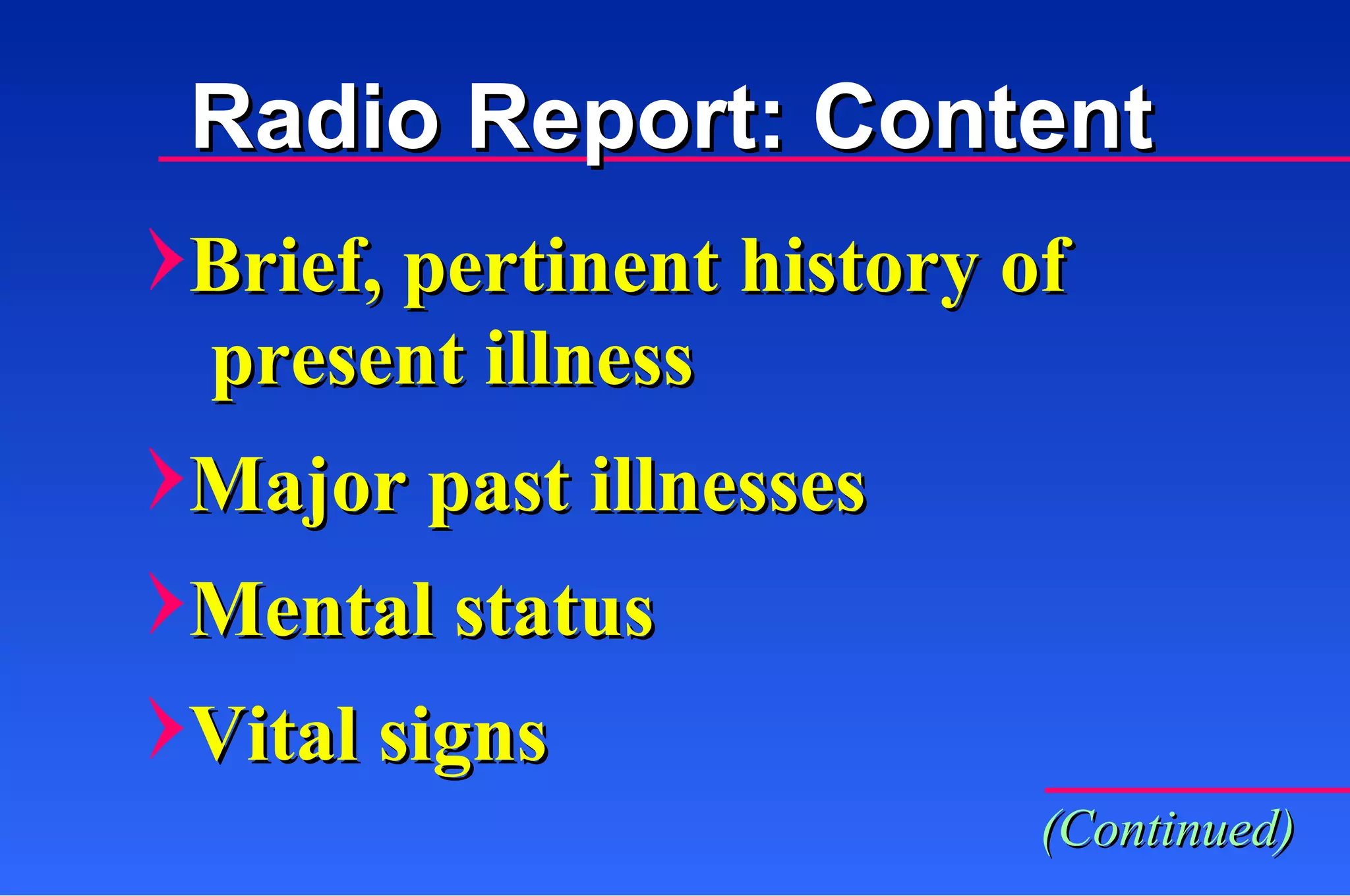 Radio Report: Content

Brief, pertinent history of present illness

Major past illnesses

Mental status

Vital signs

(Continued)